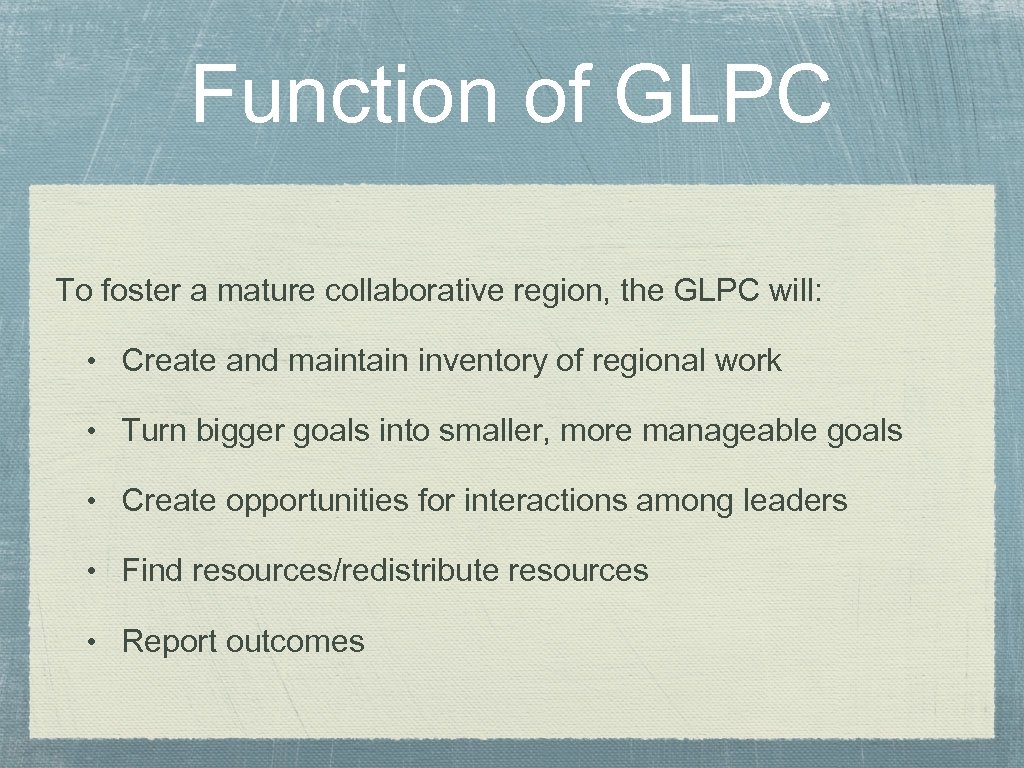 Function of GLPC

To foster a mature collaborative region, the GLPC will:

• Create and maintain inventory of regional work

• Turn bigger goals into smaller, more manageable goals

• Create opportunities for interactions among leaders

• Find resources/redistribute resources

• Report outcomes